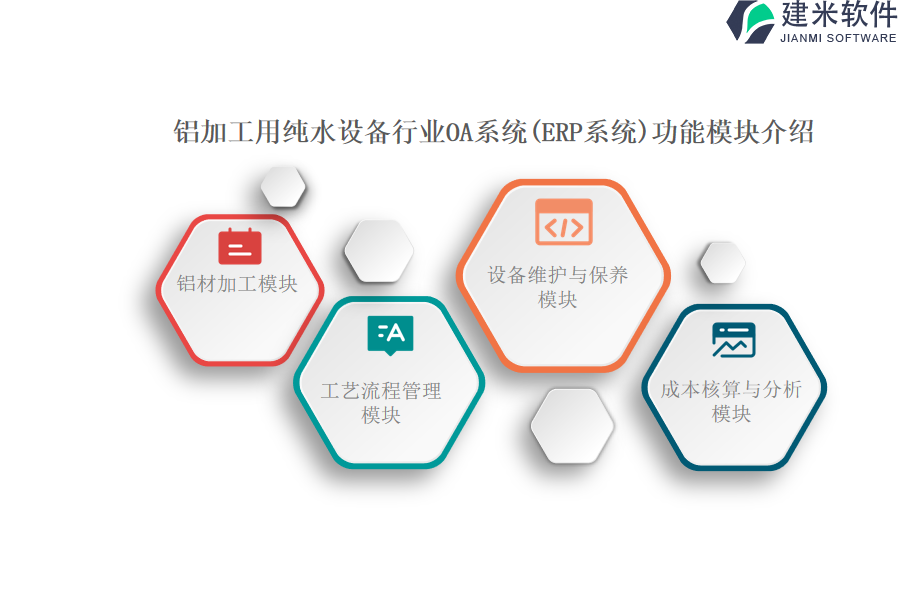 建米软件
JIANMI SOFTWARE

铝加工用纯水设备行业OA系统(ERP系统)功能模块介绍

铝材加工模块

工艺流程管理模块

设备维护与保养模块

成本核算与分析模块